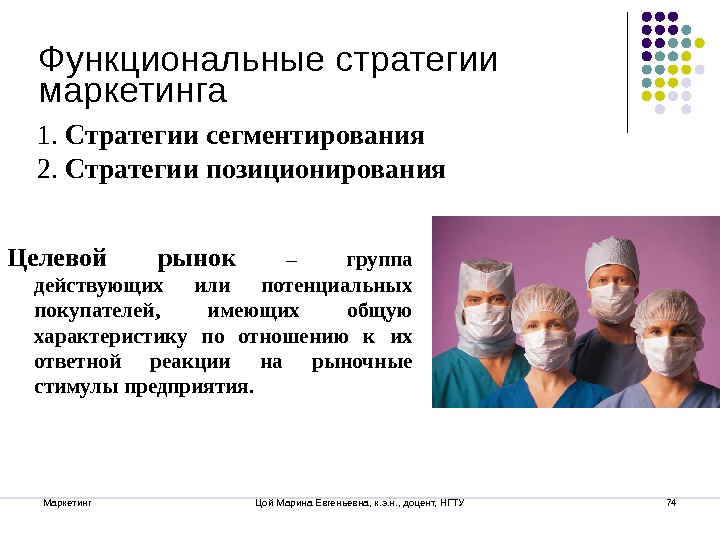 Функциональные стратегии маркетинга

1. Стратегии сегментирования
2. Стратегии позиционирования

Целевой рынок – группа действующих или потенциальных покупателей, имеющих общую характеристику по отношению к их ответной реакции на рыночные стимулы предприятия.

Маркетинг

Цой Марина Евгеньевна, к.э.н., доцент, НГТУ

74